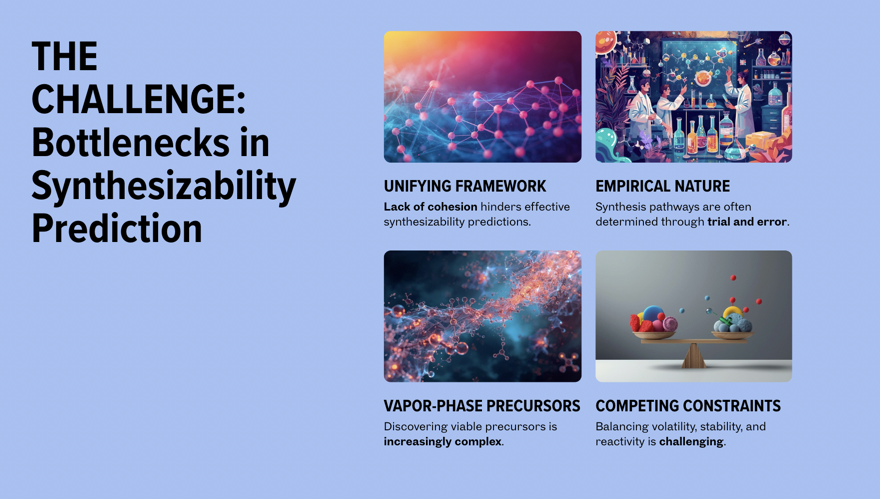 THE CHALLENGE: Bottlenecks in Synthesizability Prediction

UNIFYING FRAMEWORK

Lack of cohesion hinders effective synthesizability predictions.

EMPIRICAL NATURE

Synthesis pathways are often determined through trial and error.

VAPOR-PHASE PRECURSORS

Discovering viable precursors is increasingly complex.

COMPETING CONSTRAINTS

Balancing volatility, stability, and reactivity is challenging.